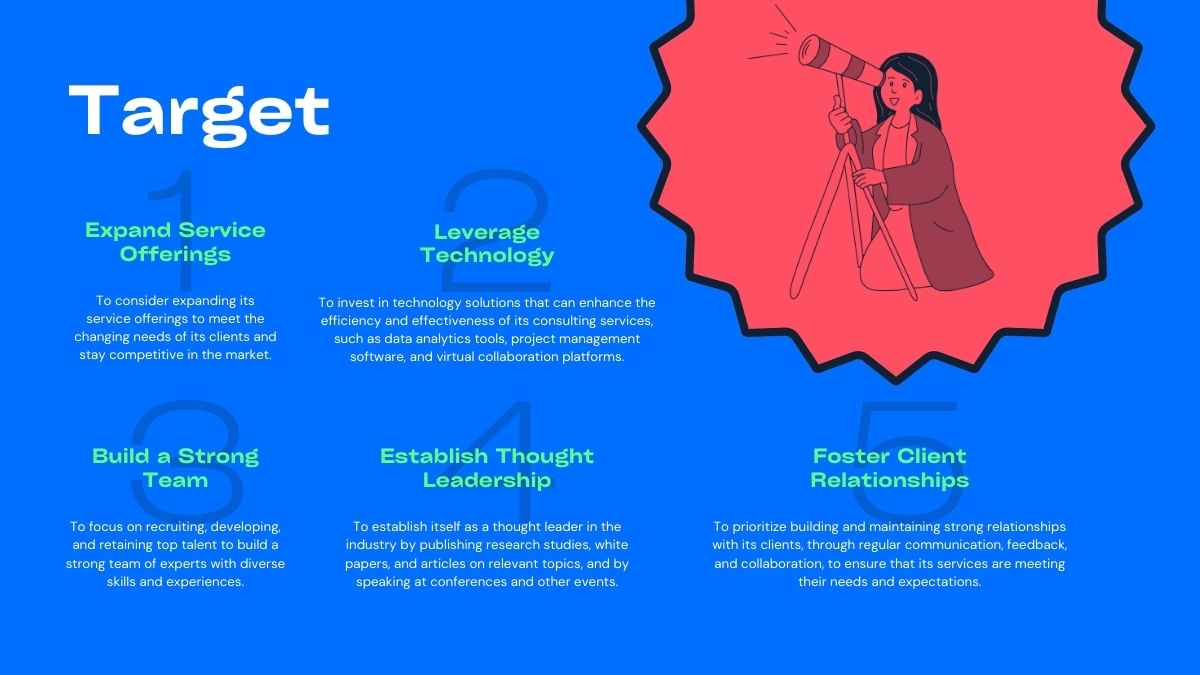 Target

1

Expand Service Offerings

To consider expanding its service offerings to meet the changing needs of its clients and stay competitive in the market.

2

Leverage Technology

To invest in technology solutions that can enhance the efficiency and effectiveness of its consulting services, such as data analytics tools, project management software, and virtual collaboration platforms.

3

Build a Strong Team

To focus on recruiting, developing, and retaining top talent to build a strong team of experts with diverse skills and experiences.

4

Establish Thought Leadership

To establish itself as a thought leader in the industry by publishing research studies, white papers, and articles on relevant topics, and by speaking at conferences and other events.

5

Foster Client Relationships

To prioritize building and maintaining strong relationships with its clients, through regular communication, feedback, and collaboration, to ensure that its services are meeting their needs and expectations.